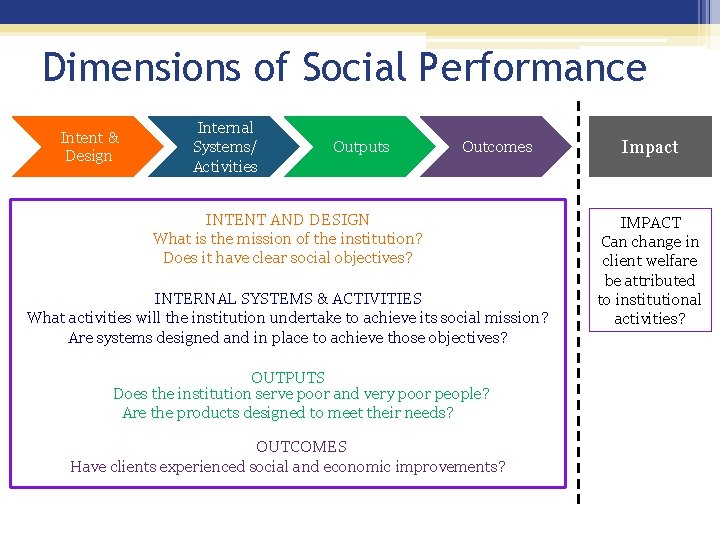 Dimensions of Social Performance

Intent & Design

Internal Systems/ Activities

Outputs

Outcomes

Impact

INTENT AND DESIGN
What is the mission of the institution?
Does it have clear social objectives?

INTERNAL SYSTEMS & ACTIVITIES
What activities will the institution undertake to achieve its social mission?
Are systems designed and in place to achieve those objectives?

OUTPUTS
Does the institution serve poor and very poor people?
Are the products designed to meet their needs?

OUTCOMES
Have clients experienced social and economic improvements?

IMPACT
Can change in client welfare be attributed to institutional activities?